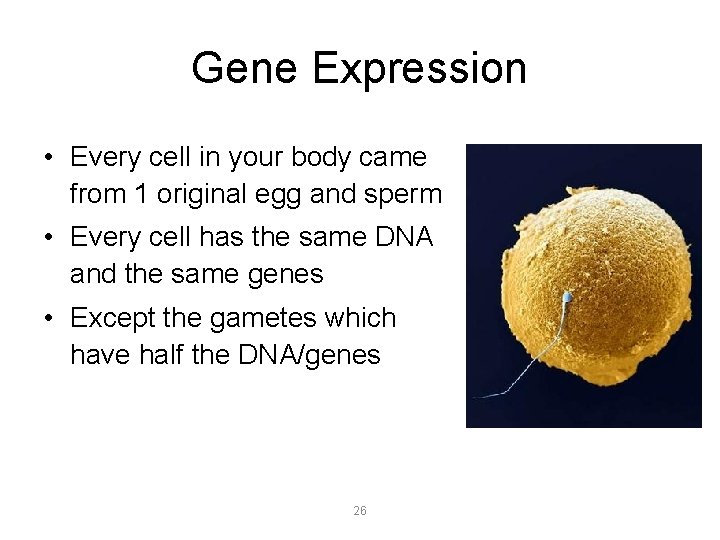 Gene Expression

• Every cell in your body came from 1 original egg and sperm
• Every cell has the same DNA and the same genes
• Except the gametes which have half the DNA/genes

26